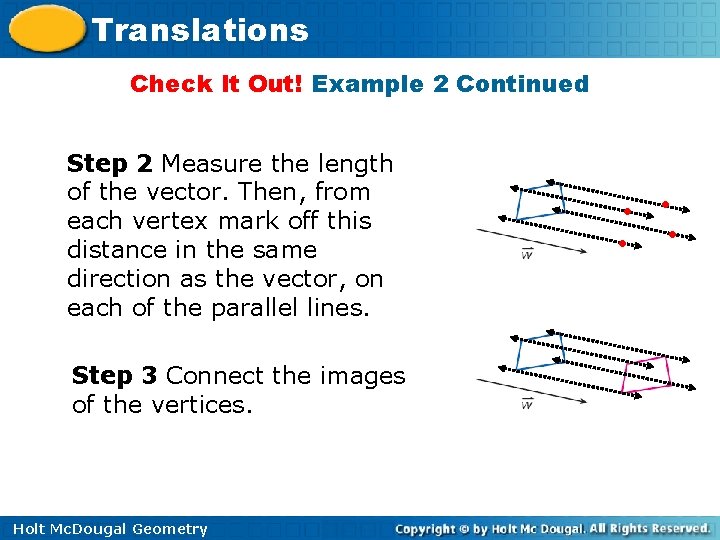 Translations

Check It Out! Example 2 Continued

Step 2 Measure the length of the vector. Then, from each vertex mark off this distance in the same direction as the vector, on each of the parallel lines.

$\vec{w}$

Step 3 Connect the images of the vertices.

$\vec{w}$

Holt McDougal Geometry

Copyright © by Holt Mc Dougal. All Rights Reserved.